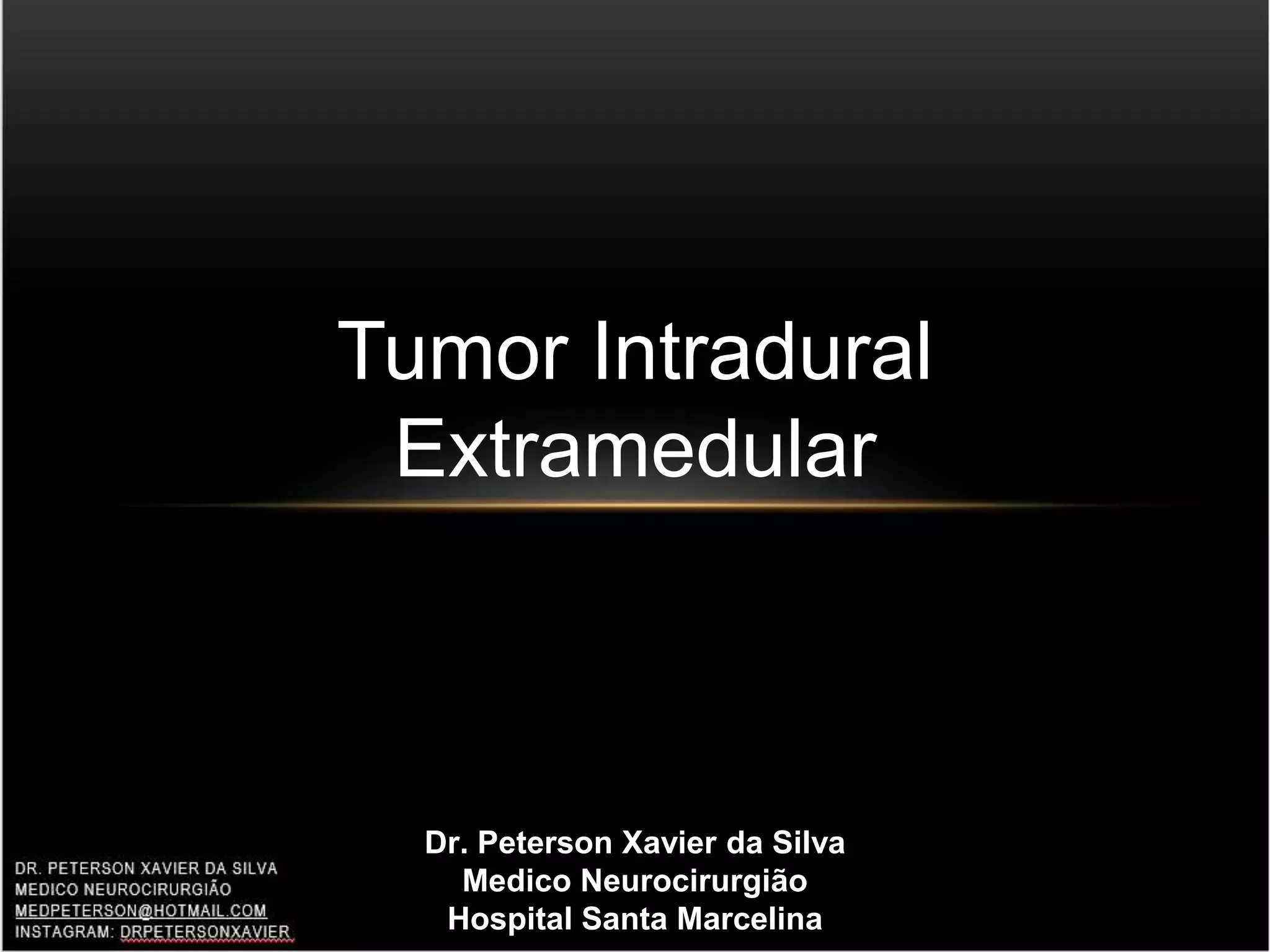 Tumor Intradural Extramedular

Dr. Peterson Xavier da Silva
Medico Neurocirurgião
Hospital Santa Marcelina

DR. PETERSON XAVIER DA SILVA
MEDICO NEUROCIRURGIÃO
MEDPETERSON@HOTMAIL.COM
INSTAGRAM: DRPETERSONXAVIER